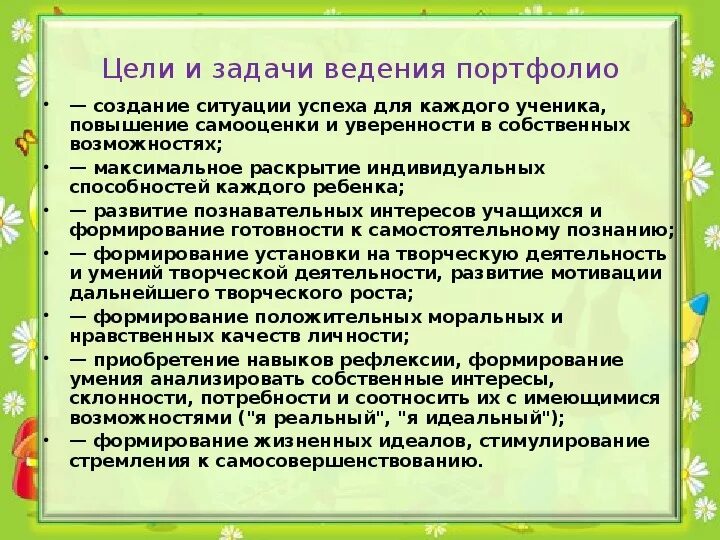 Цели и задачи ведения портфолио

• — создание ситуации успеха для каждого ученика, повышение самооценки и уверенности в собственных возможностях;

• — максимальное раскрытие индивидуальных способностей каждого ребенка;

• — развитие познавательных интересов учащихся и формирование готовности к самостоятельному познанию;

• — формирование установки на творческую деятельность и умений творческой деятельности, развитие мотивации дальнейшего творческого роста;

• — формирование положительных моральных и нравственных качеств личности;

• — приобретение навыков рефлексии, формирование умения анализировать собственные интересы, склонности, потребности и соотносить их с имеющимися возможностями ("я реальный", "я идеальный");

• — формирование жизненных идеалов, стимулирование стремления к самосовершенствованию.